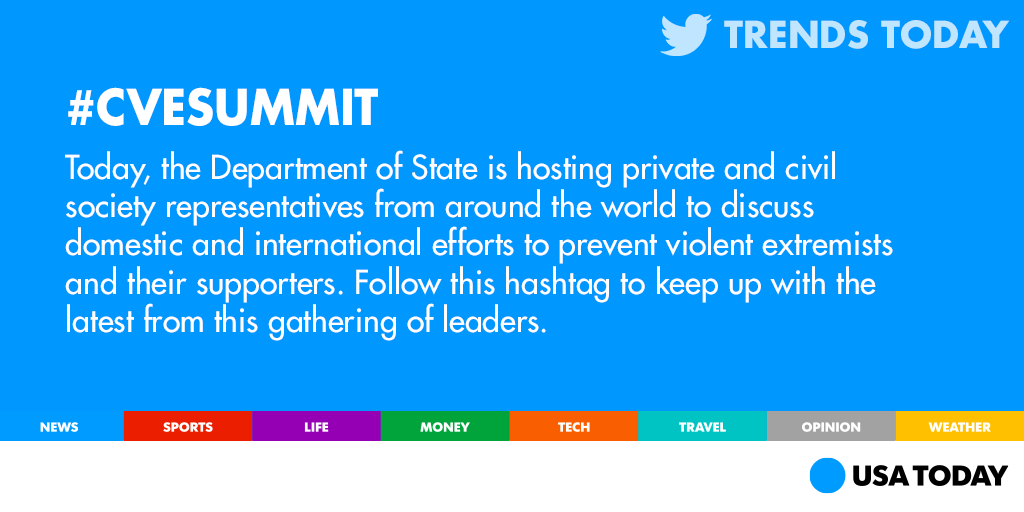 TRENDS TODAY

#CVESUMMIT

Today, the Department of State is hosting private and civil society representatives from around the world to discuss domestic and international efforts to prevent violent extremists and their supporters. Follow this hashtag to keep up with the latest from this gathering of leaders.

NEWS SPORTS LIFE MONEY TECH TRAVEL OPINION WEATHER

USA TODAY